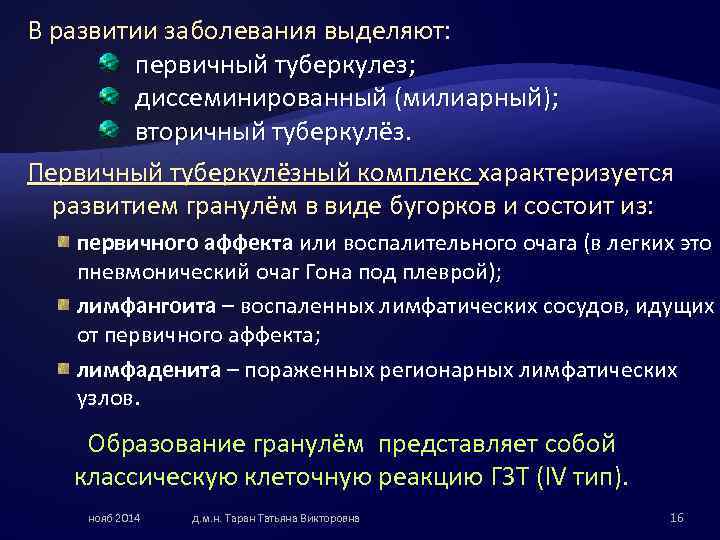 В развитии заболевания выделяют:
первичный туберкулез;
диссеминированный (милиарный);
вторичный туберкулёз.

Первичный туберкулёзный комплекс характеризуется развитием гранулём в виде бугорков и состоит из:

первичного аффекта или воспалительного очага (в легких это пневмонический очаг Гона под плеврой);

лимфангоита – воспаленных лимфатических сосудов, идущих от первичного аффекта;

лимфаденита – пораженных регионарных лимфатических узлов.

Образование гранулём представляет собой классическую клеточную реакцию ГЗТ (IV тип).

нояб 2014

д.м.н. Таран Татьяна Викторовна

16